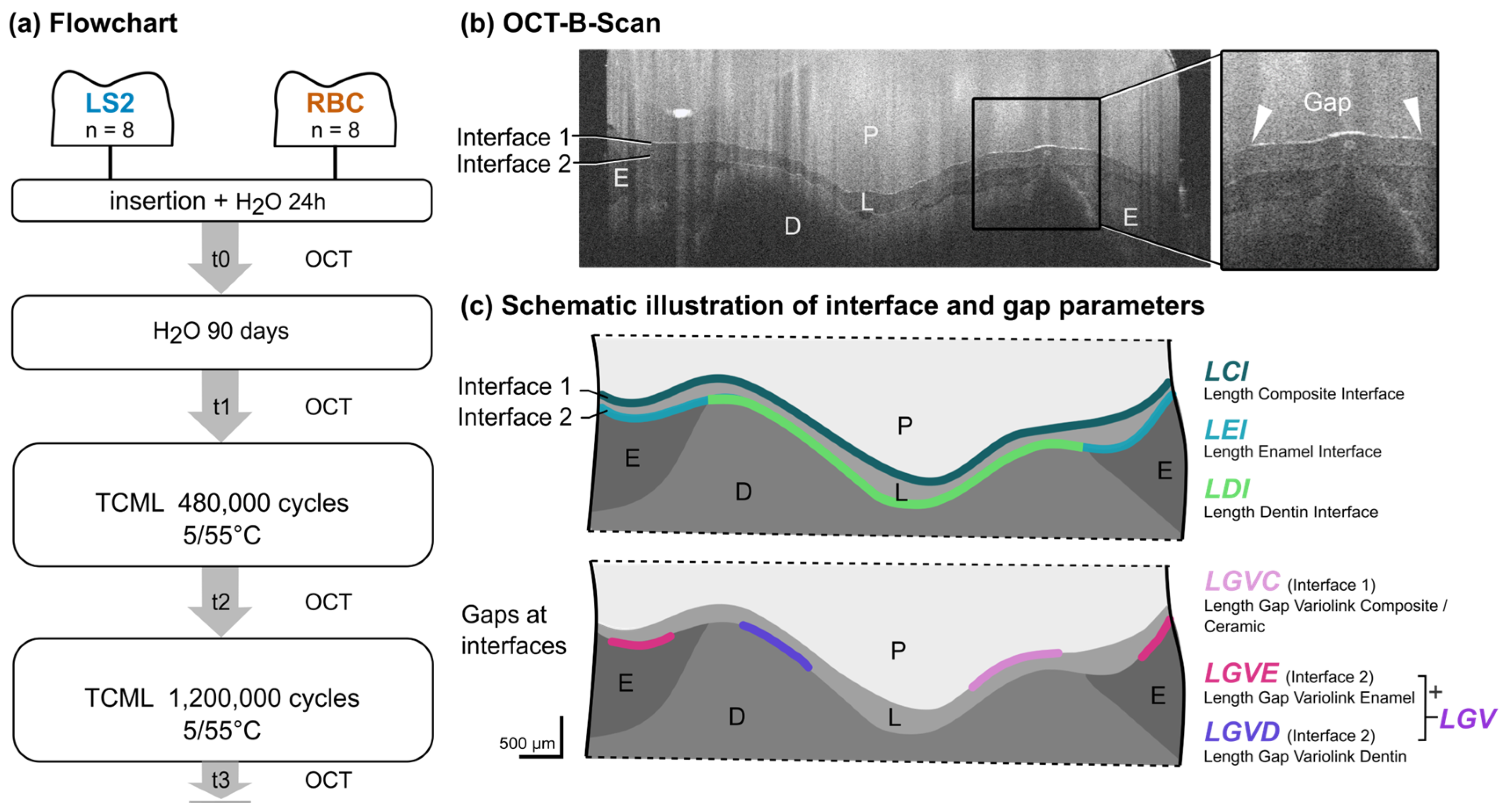 (a) Flowchart

LS2
n = 8

RBC
n = 8

insertion + $H_2O$ 24h

t0 OCT

$H_2O$ 90 days

t1 OCT

TCML 480,000 cycles
5/55°C

t2 OCT

TCML 1,200,000 cycles
5/55°C

t3 OCT

(b) OCT-B-Scan

Interface 1
Interface 2
E
P
L
D
E
Gap

(c) Schematic illustration of interface and gap parameters

Interface 1
Interface 2
E
D
P
L
E

LCI
Length Composite Interface
LEI
Length Enamel Interface
LDI
Length Dentin Interface

Gaps at interfaces
E
D
P
L
E
500 µm

LGVC (Interface 1)
Length Gap Variolink Composite / Ceramic
LGVE (Interface 2)
Length Gap Variolink Enamel
+
LGV
LGVD (Interface 2)
Length Gap Variolink Dentin